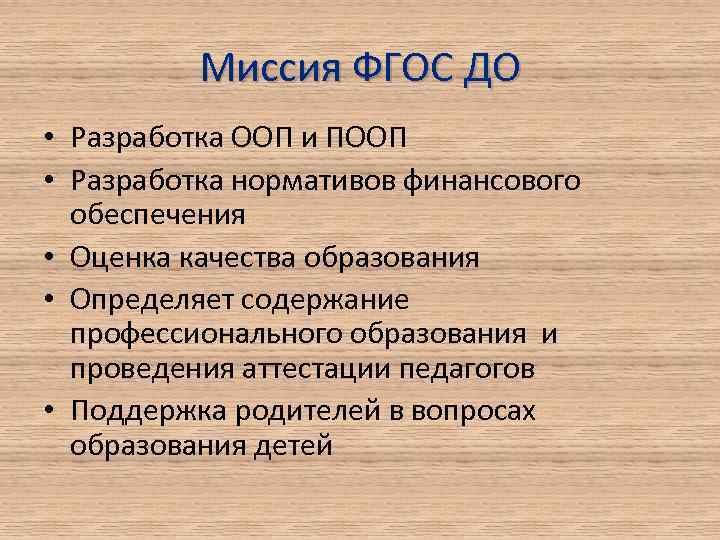 Миссия ФГОС ДО

• Разработка ООП и ПООП
• Разработка нормативов финансового обеспечения
• Оценка качества образования
• Определяет содержание профессионального образования и проведения аттестации педагогов
• Поддержка родителей в вопросах образования детей